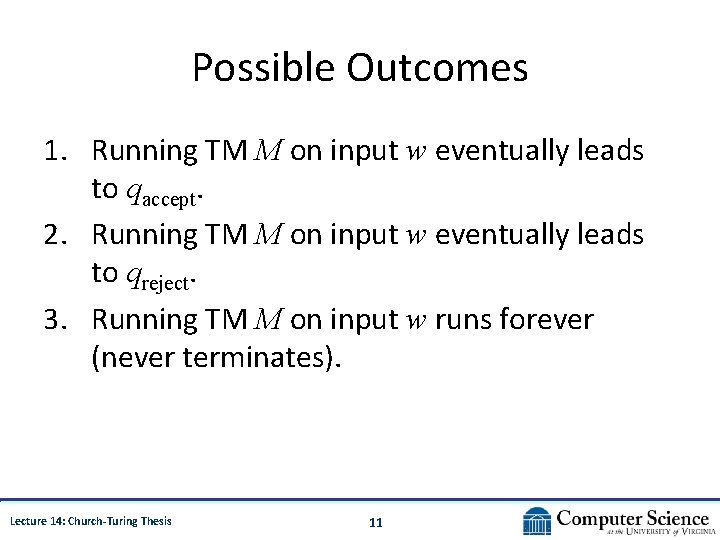 Possible Outcomes

1. Running TM $M$ on input $w$ eventually leads to $q_{\text{accept}}$.
2. Running TM $M$ on input $w$ eventually leads to $q_{\text{reject}}$.
3. Running TM $M$ on input $w$ runs forever (never terminates).

Lecture 14: Church-Turing Thesis

11

Computer Science
at the University of Virginia